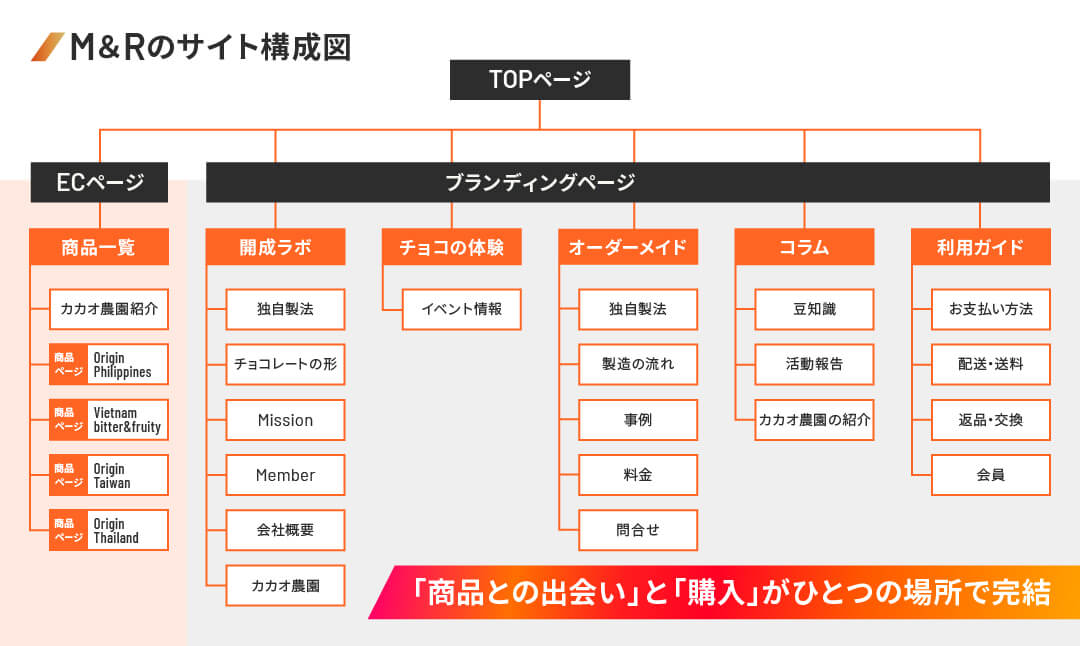 M&Rのサイト構成図

TOPページ

ECページ

ブランディングページ

商品一覧

カカオ農園紹介

商品ページ Origin Philippines

商品ページ Vietnam bitter&fruity

商品ページ Origin Taiwan

商品ページ Origin Thailand

開成ラボ

独自製法

チョコレートの形

Mission

Member

会社概要

カカオ農園

チョコの体験

イベント情報

オーダーメイド

独自製法

製造の流れ

事例

料金

問合せ

コラム

豆知識

活動報告

カカオ農園の紹介

利用ガイド

お支払い方法

配送・送料

返品・交換

会員

「商品との出会い」と「購入」がひとつの場所で完結